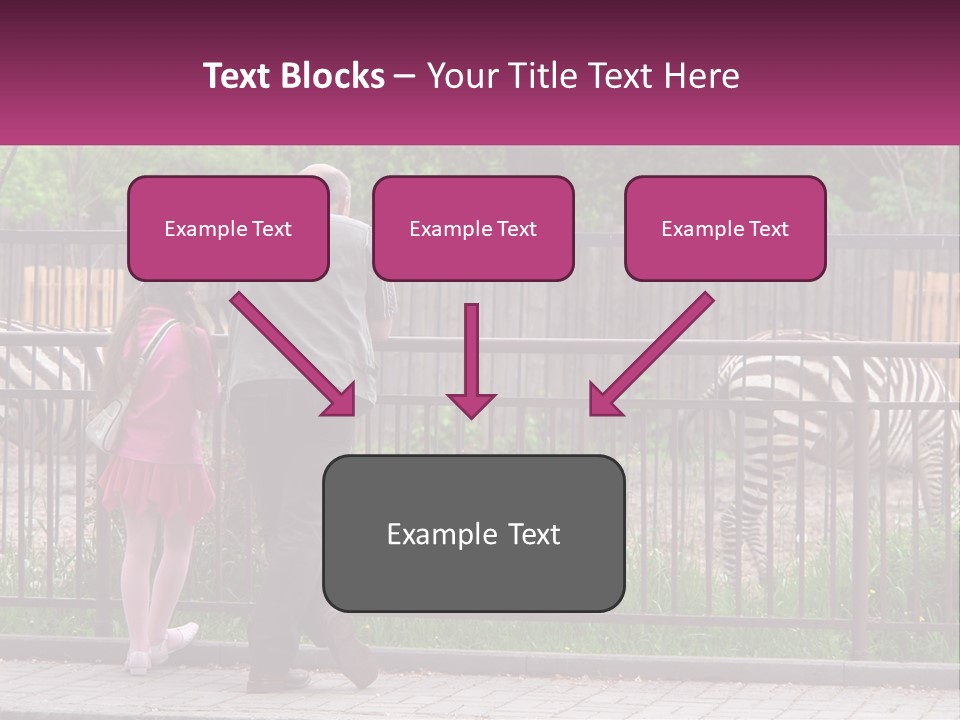 Text Blocks – Your Title Text Here

Example Text

Example Text

Example Text

Example Text